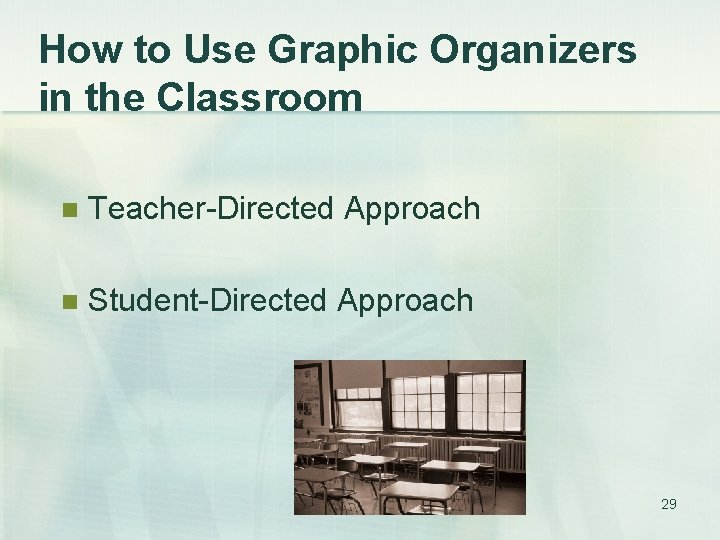 How to Use Graphic Organizers in the Classroom

• Teacher-Directed Approach

• Student-Directed Approach

29